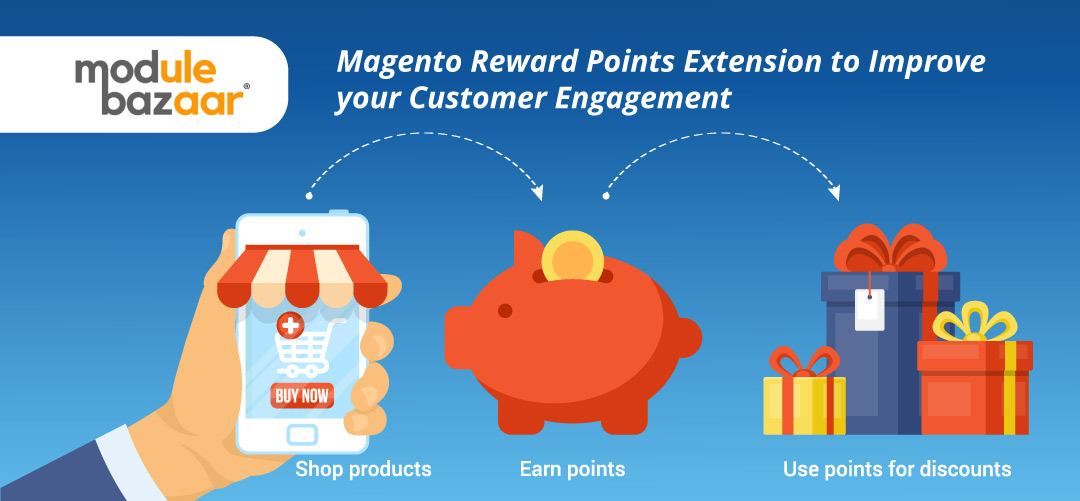 module bazaar®

Magento Reward Points Extension to Improve your Customer Engagement

BUY NOW

Shop products

Earn points

Use points for discounts